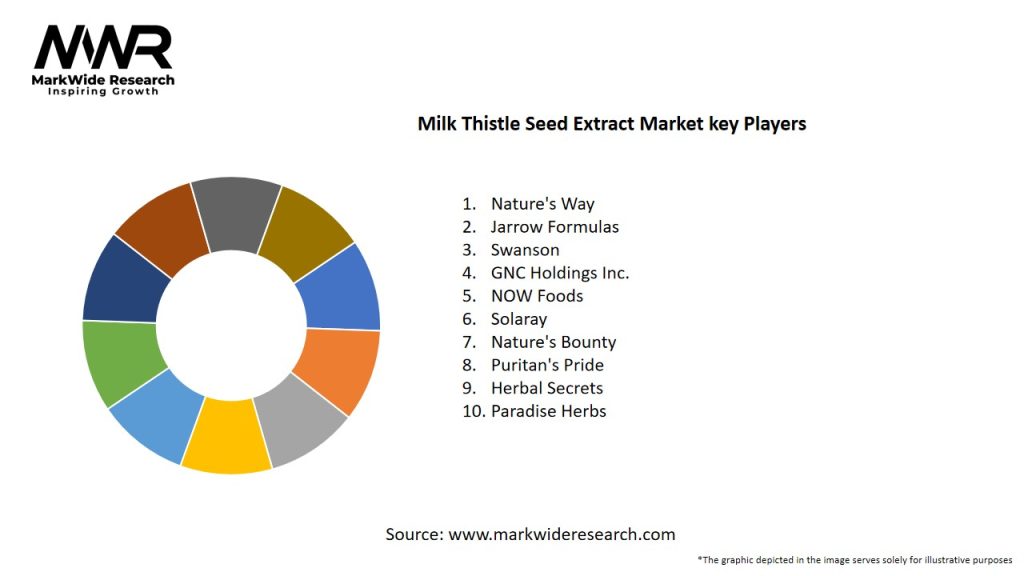 MWR
MarkWide Research
Inspiring Growth

Milk Thistle Seed Extract Market key Players

1. Nature's Way
2. Jarrow Formulas
3. Swanson
4. GNC Holdings Inc.
5. NOW Foods
6. Solaray
7. Nature's Bounty
8. Puritan's Pride
9. Herbal Secrets
10. Paradise Herbs

Source: www.markwideresearch.com

*The graphic depicted in the image serves solely for illustrative purposes